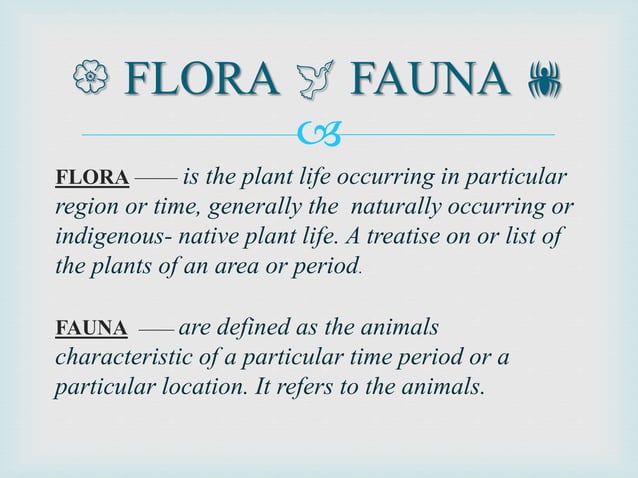 FLORA FAUNA

FLORA —— is the plant life occurring in particular region or time, generally the naturally occurring or indigenous- native plant life. A treatise on or list of the plants of an area or period.

FAUNA —— are defined as the animals characteristic of a particular time period or a particular location. It refers to the animals.